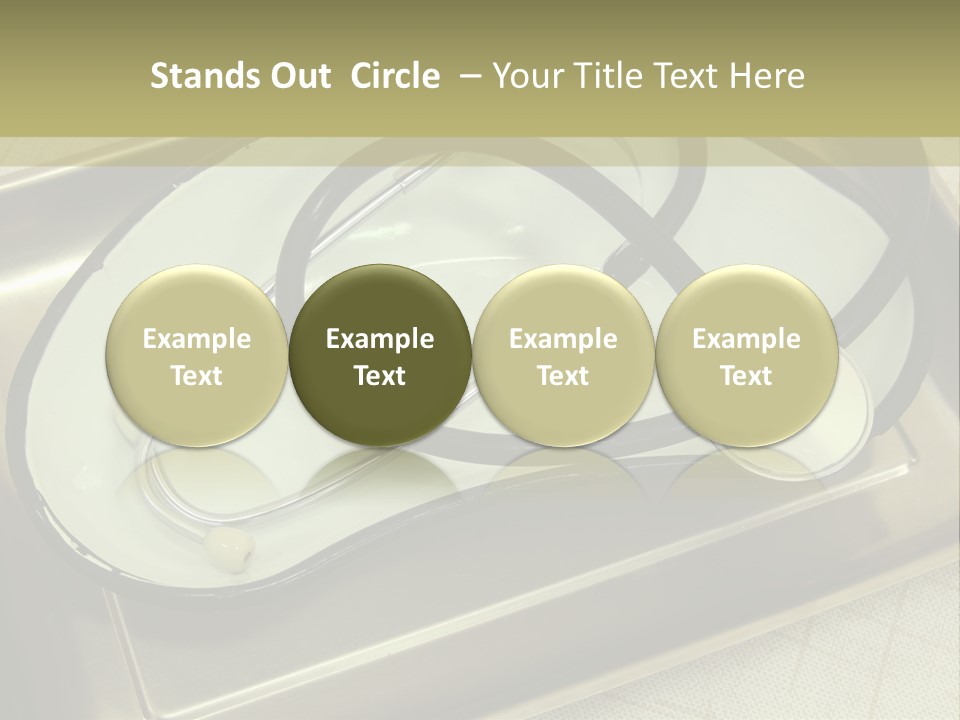 Stands Out Circle – Your Title Text Here

Example Text

Example Text

Example Text

Example Text